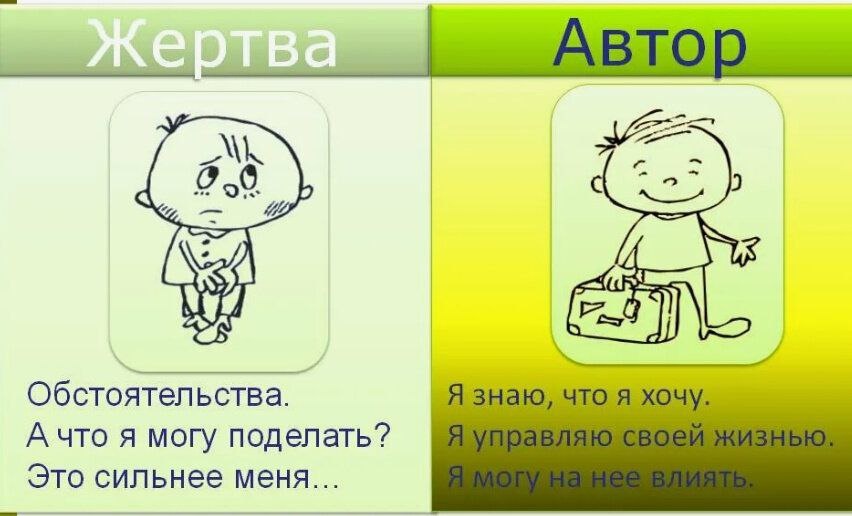 Жертва

Обстоятельства.
А что я могу поделать?
Это сильнее меня...

Автор

Я знаю, что я хочу.
Я управляю своей жизнью.
Я могу на нее влиять.